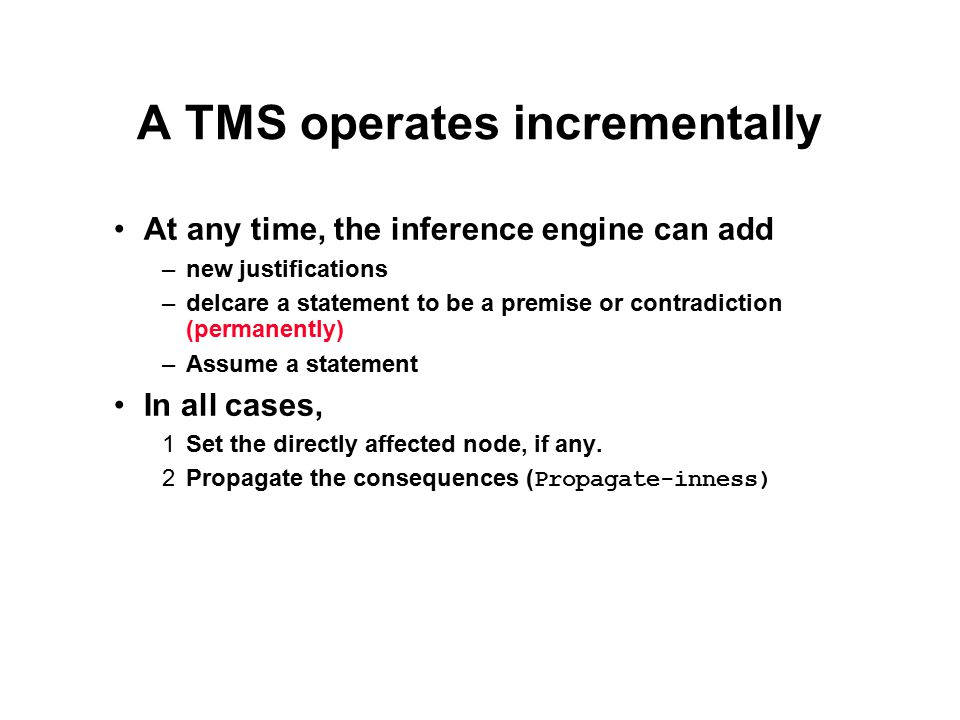 A TMS operates incrementally

• At any time, the inference engine can add
– new justifications
– delcare a statement to be a premise or contradiction (permanently)
– Assume a statement

• In all cases,
1 Set the directly affected node, if any.
2 Propagate the consequences (Propagate-inness)